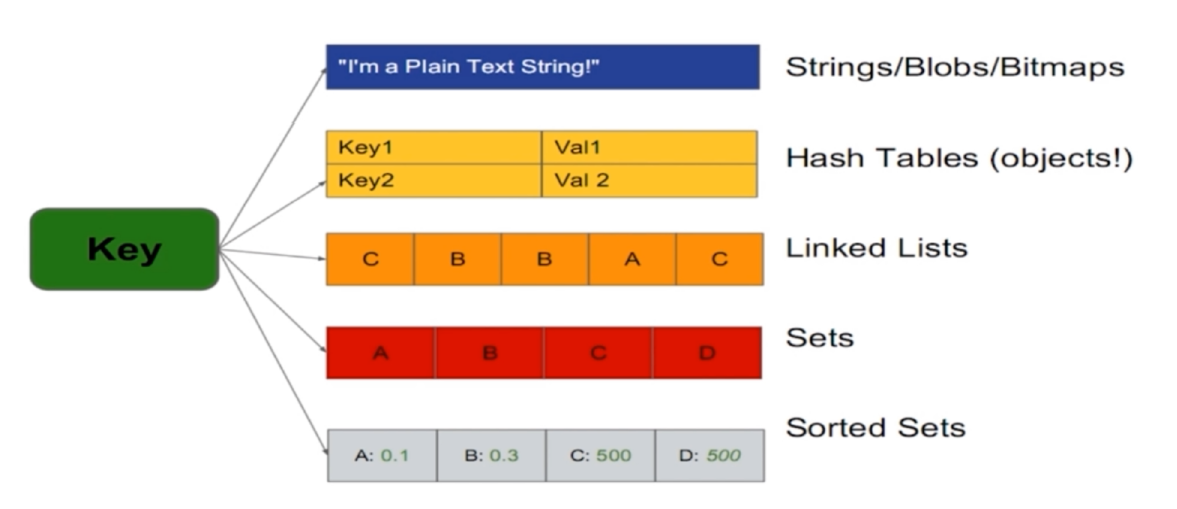 Key

"I'm a Plain Text String!"

Strings/Blobs/Bitmaps

| Key1 | Val1 |
|---|---|
| Key2 | Val 2 |

Hash Tables (objects!)

| C | B | B | A | C |
|---|---|---|---|---|

Linked Lists

| A | B | C | D |
|---|---|---|---|

Sets

| A: 0.1 | B: 0.3 | C: 500 | D: 500 |
|---|---|---|---|

Sorted Sets